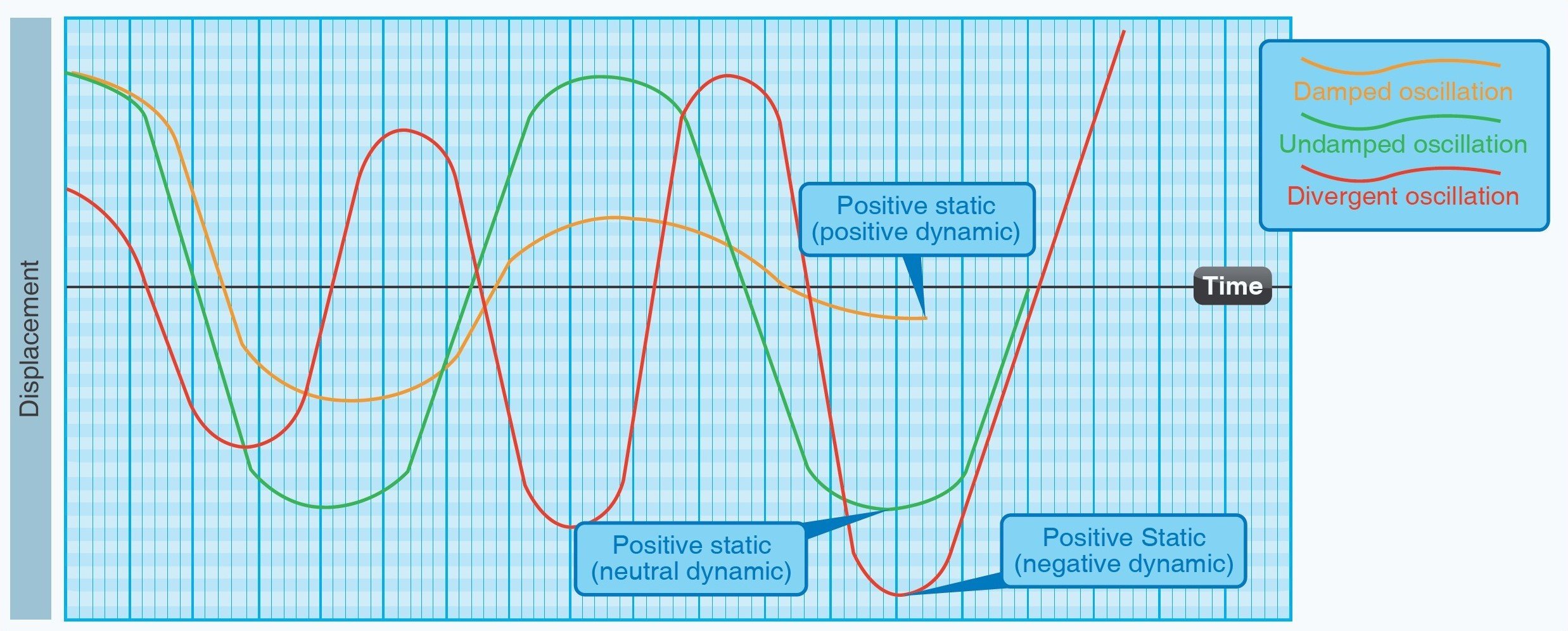 Displacement

Damped oscillation
Undamped oscillation
Divergent oscillation

Positive static
(positive dynamic)

Time

Positive static
(neutral dynamic)

Positive Static
(negative dynamic)